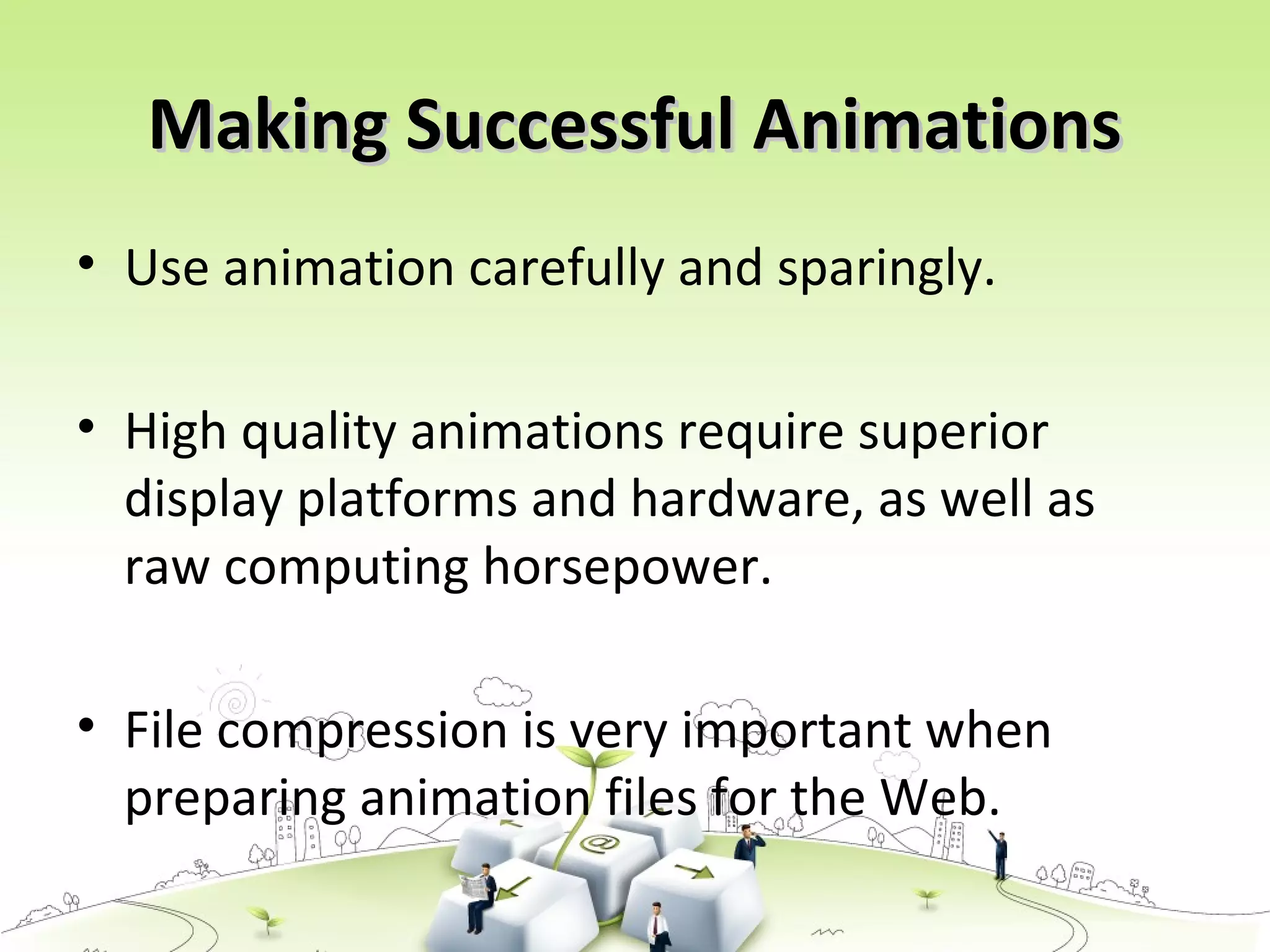 Making Successful Animations

• Use animation carefully and sparingly.

• High quality animations require superior display platforms and hardware, as well as raw computing horsepower.

• File compression is very important when preparing animation files for the Web.

@